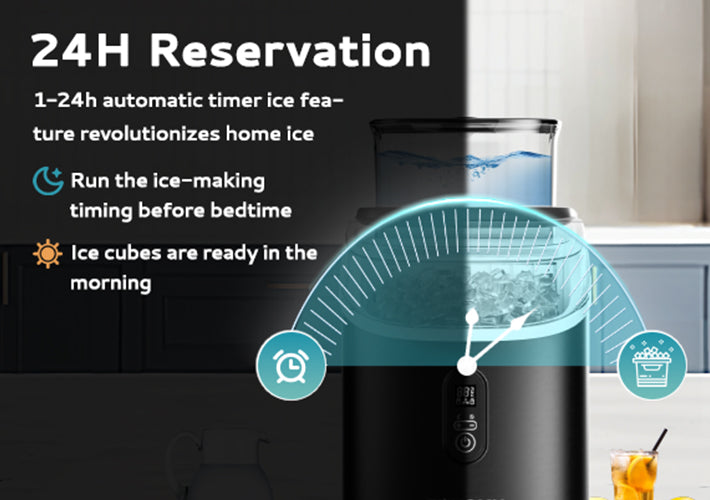 24H Reservation

1-24h automatic timer ice feature revolutionizes home ice

Run the ice-making timing before bedtime

Ice cubes are ready in the morning